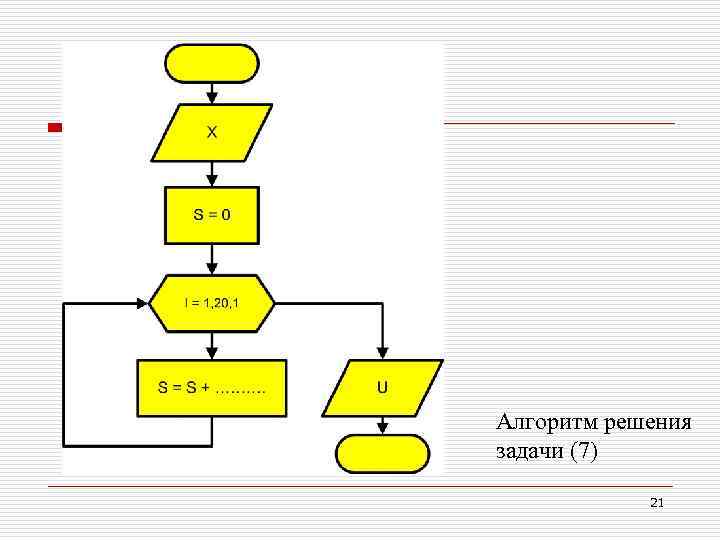 X

S = 0

I = 1,20,1

S = S + ..........

U

Алгоритм решения задачи (7)

21